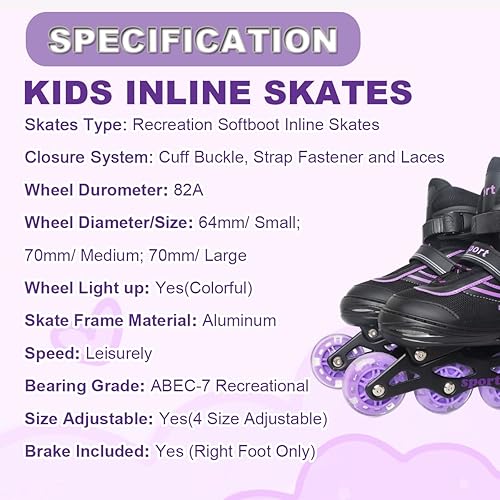 SPECIFICATION

KIDS INLINE SKATES

Skates Type: Recreation Softboot Inline Skates

Closure System: Cuff Buckle, Strap Fastener and Laces

Wheel Durometer: 82A

Wheel Diameter/Size: 64mm/ Small; 70mm/ Medium; 70mm/ Large

Wheel Light up: Yes(Colorful)

Skate Frame Material: Aluminum

Speed: Leisurely

Bearing Grade: ABEC-7 Recreational

Size Adjustable: Yes(4 Size Adjustable)

Brake Included: Yes (Right Foot Only)

rt

sport

sport